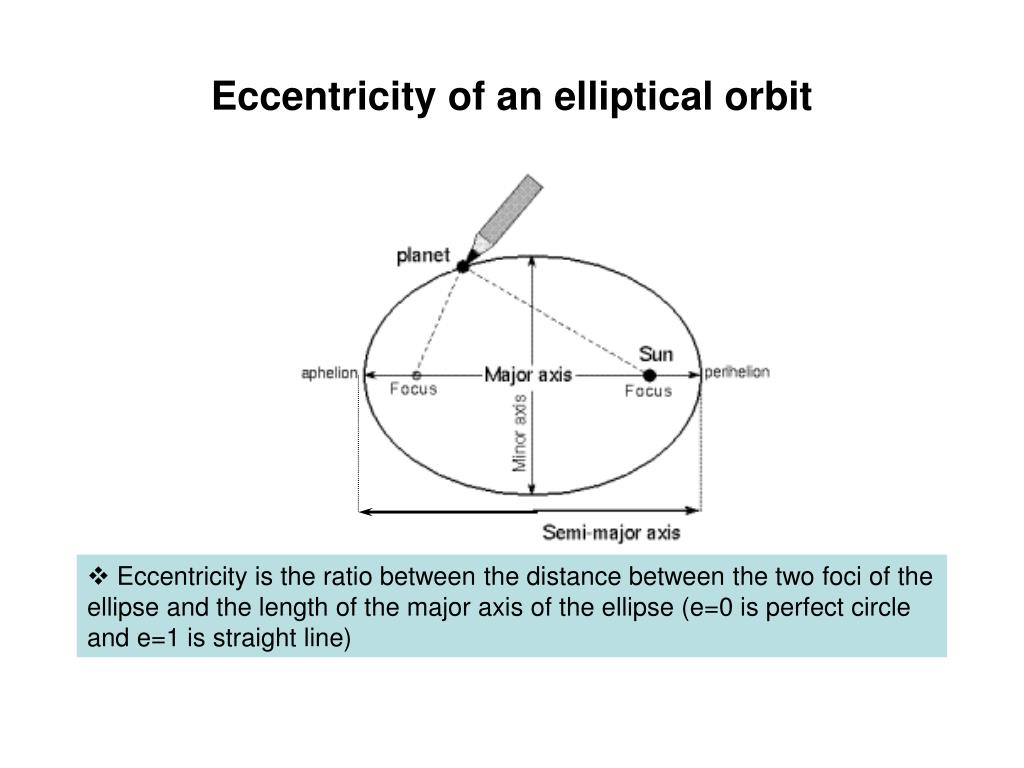 Eccentricity of an elliptical orbit

planet

Sun

aphelion

Focus

Major axis

Focus

perihelion

Minor axis

Semi-major axis

❖ Eccentricity is the ratio between the distance between the two foci of the ellipse and the length of the major axis of the ellipse (e=0 is perfect circle and e=1 is straight line)